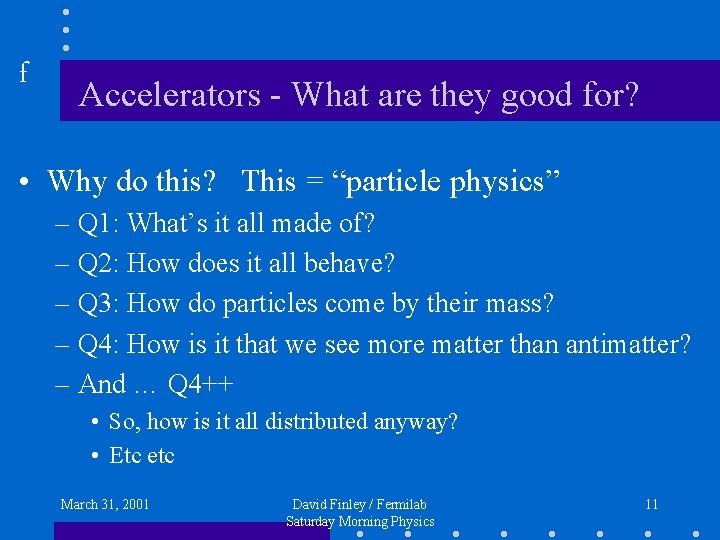 f

Accelerators - What are they good for?

• Why do this? This = “particle physics”
– Q1: What’s it all made of?
– Q2: How does it all behave?
– Q3: How do particles come by their mass?
– Q4: How is it that we see more matter than antimatter?
– And … Q4++
• So, how is it all distributed anyway?
• Etc etc

March 31, 2001

David Finley / Fermilab
Saturday Morning Physics

11